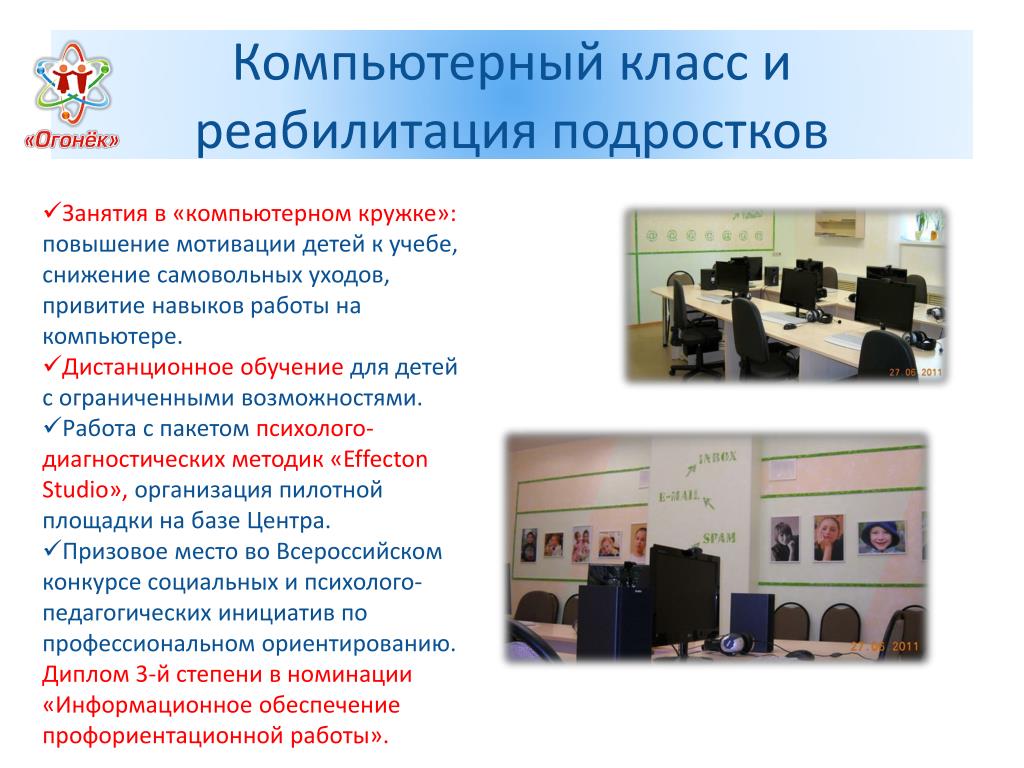 «Огонёк»

Компьютерный класс и реабилитация подростков

✓Занятия в «компьютерном кружке»: повышение мотивации детей к учебе, снижение самовольных уходов, привитие навыков работы на компьютере.
✓Дистанционное обучение для детей с ограниченными возможностями.
✓Работа с пакетом психолого-диагностических методик «Effecton Studio», организация пилотной площадки на базе Центра.
✓Призовое место во Всероссийском конкурсе социальных и психолого-педагогических инициатив по профессиональном ориентированию. Диплом 3-й степени в номинации «Информационное обеспечение профориентационной работы».

27.06.2011

INBOX
E-MAIL
SPAM
27.06.2011